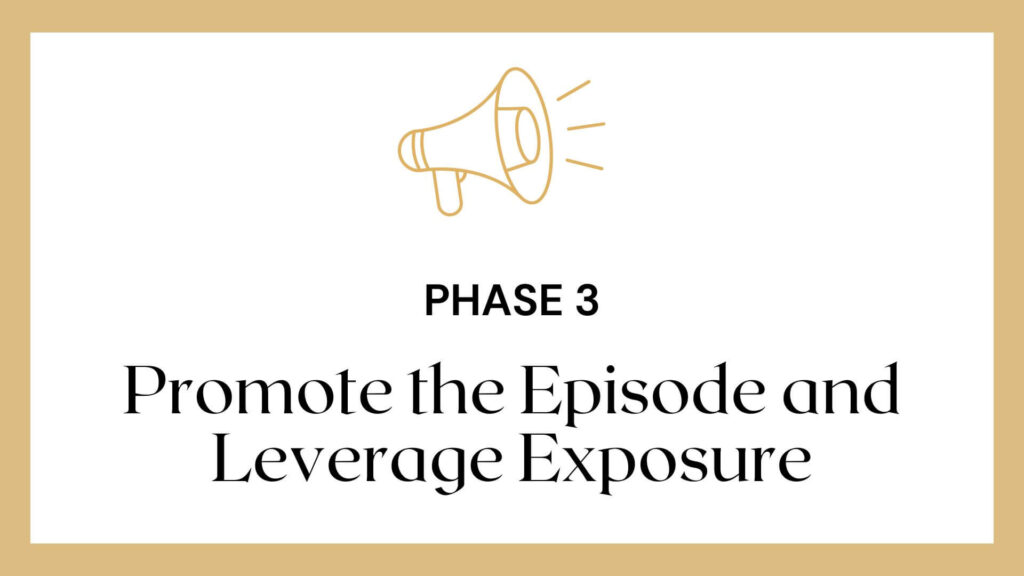 PHASE 3

Promote the Episode and Leverage Exposure